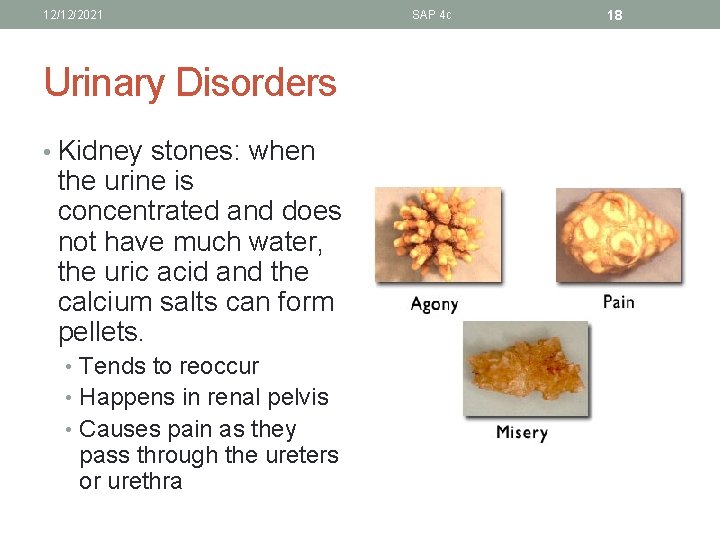 12/12/2021 SAP 4c 18

Urinary Disorders

• Kidney stones: when the urine is concentrated and does not have much water, the uric acid and the calcium salts can form pellets.
  • Tends to reoccur
  • Happens in renal pelvis
  • Causes pain as they pass through the ureters or urethra

Agony

Pain

Misery